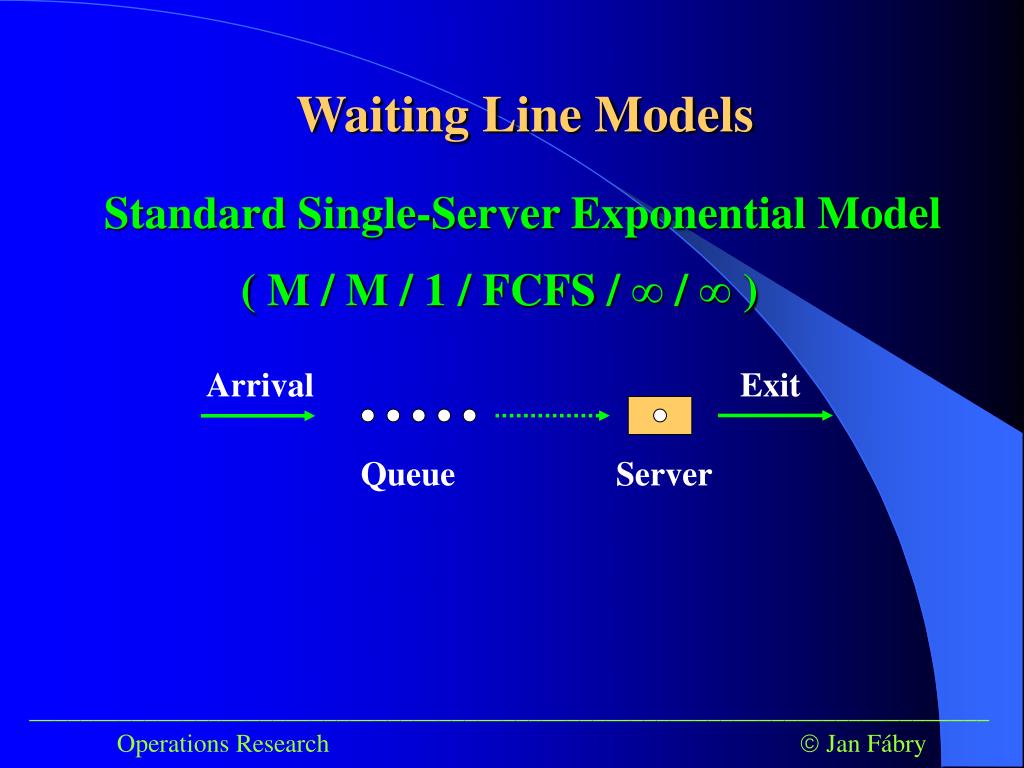 Waiting Line Models

Standard Single-Server Exponential Model

( M / M / 1 / FCFS / $\infty$ / $\infty$ )

Arrival

Exit

Queue

Server

Operations Research

© Jan Fábry